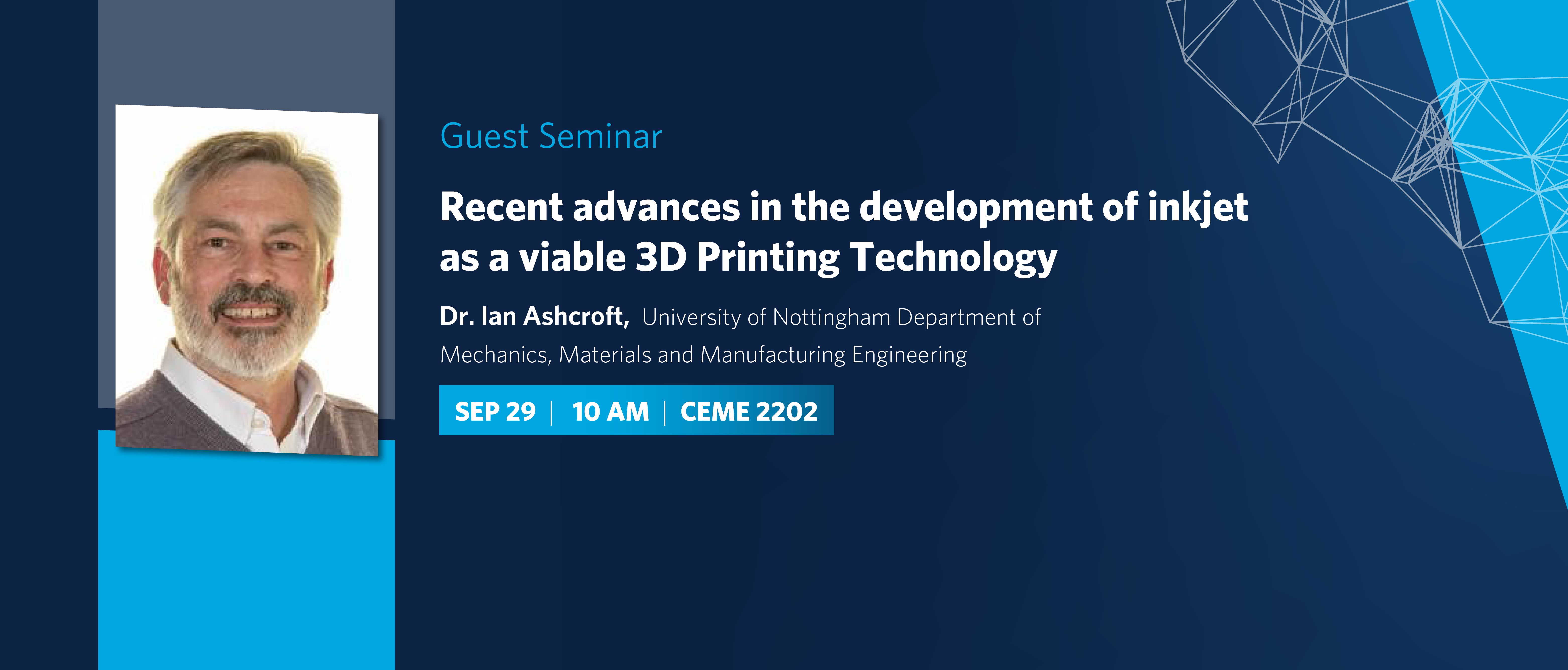 Guest Seminar

Recent advances in the development of inkjet as a viable 3D Printing Technology

Dr. Ian Ashcroft, University of Nottingham Department of Mechanics, Materials and Manufacturing Engineering

SEP 29 | 10 AM | CEME 2202